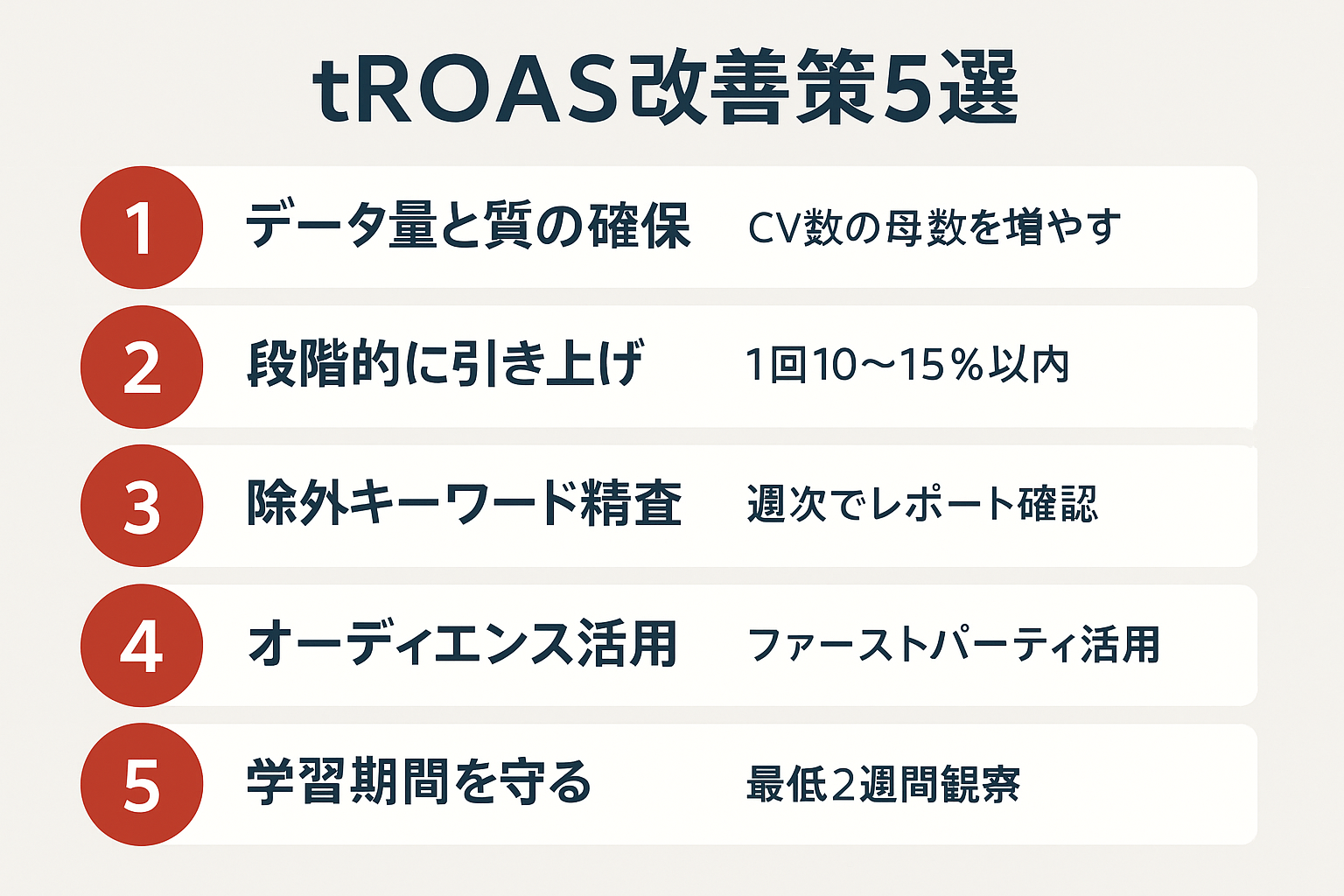 tROAS改善策5選

1 データ量と質の確保 CV数の母数を増やす

2 段階的に引き上げ 1回10～15％以内

3 除外キーワード精査 週次でレポート確認

4 オーディエンス活用 ファーストパーティ活用

5 学習期間を守る 最低2週間観察